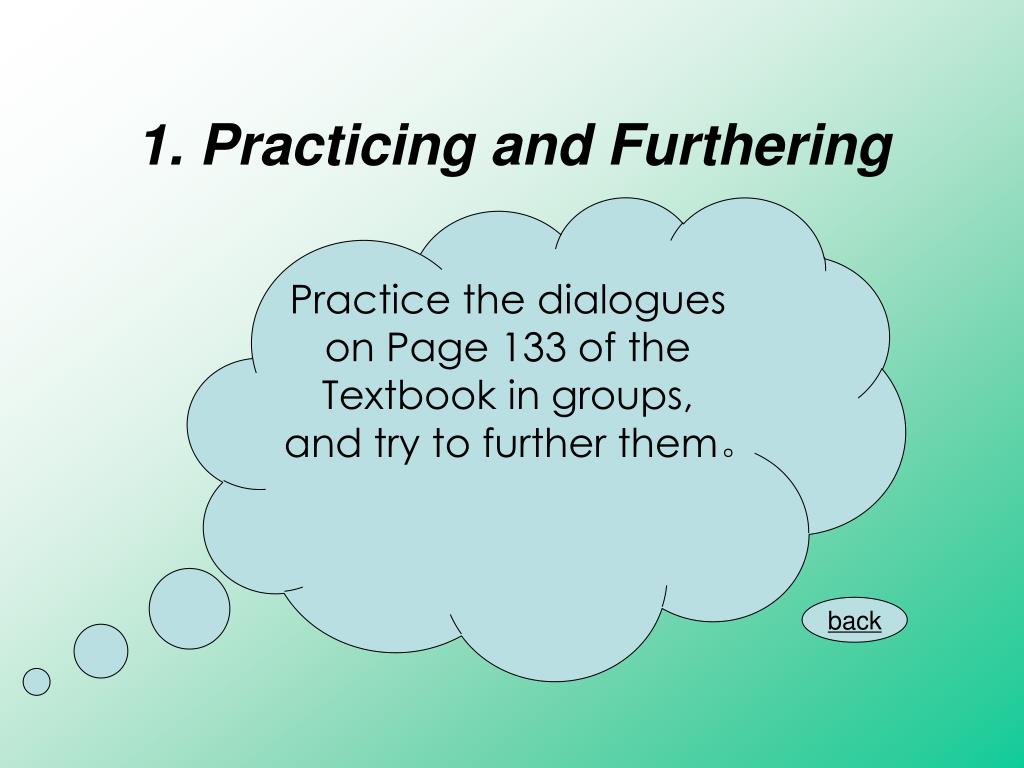 1. Practicing and Furthering

Practice the dialogues on Page 133 of the Textbook in groups, and try to further them。

back